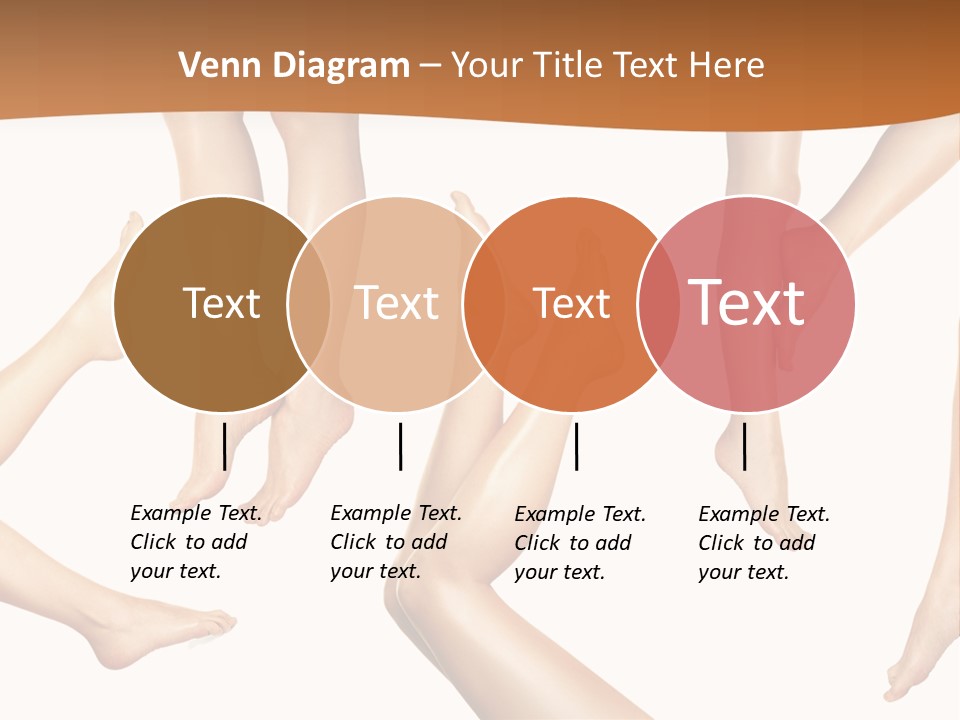 Venn Diagram – Your Title Text Here

Text

Text

Text

Text

Example Text. Click to add your text.

Example Text. Click to add your text.

Example Text. Click to add your text.

Example Text. Click to add your text.